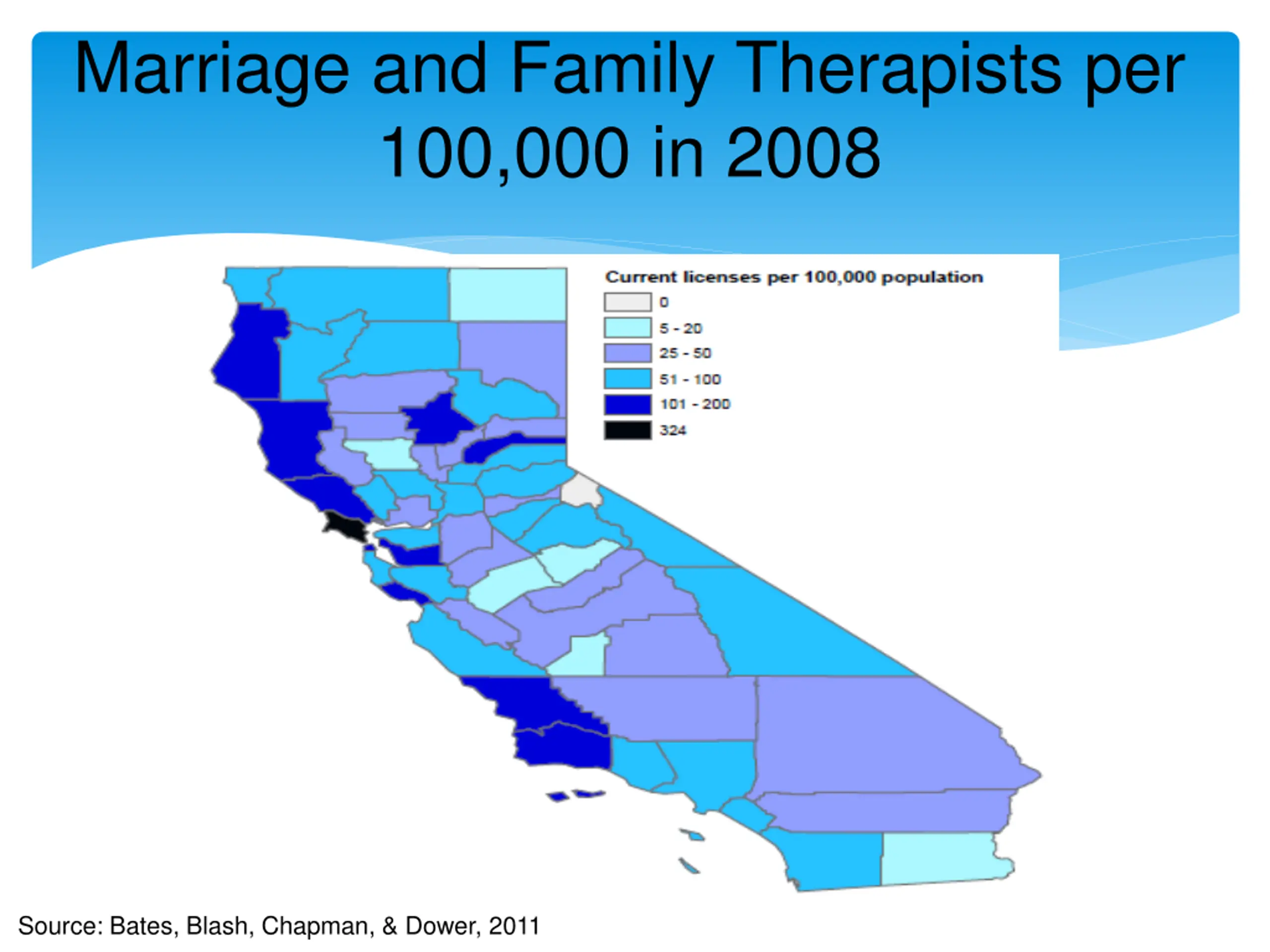 Marriage and Family Therapists per 100,000 in 2008

Current licenses per 100,000 population
0
5 - 20
25 - 50
51 - 100
101 - 200
324

Source: Bates, Blash, Chapman, & Dower, 2011